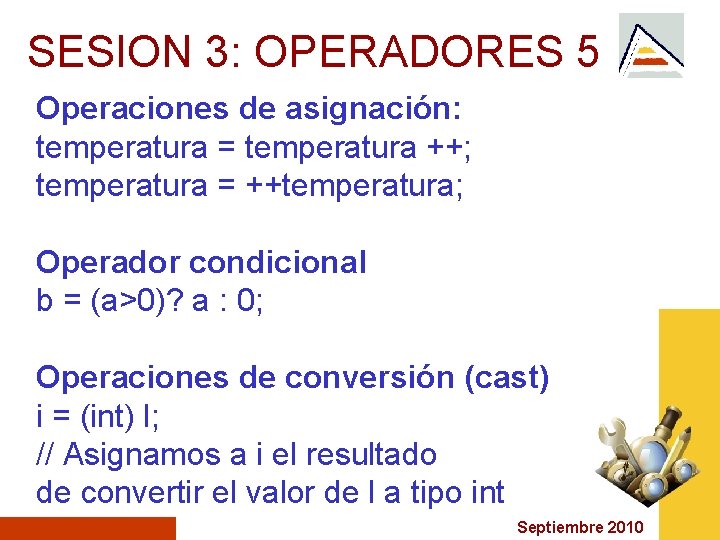 SESION 3: OPERADORES 5

Operaciones de asignación:
temperatura = temperatura ++;
temperatura = ++temperatura;

Operador condicional
b = (a>0)? a : 0;

Operaciones de conversión (cast)
i = (int) l;
// Asignamos a i el resultado de convertir el valor de l a tipo int

Septiembre 2010